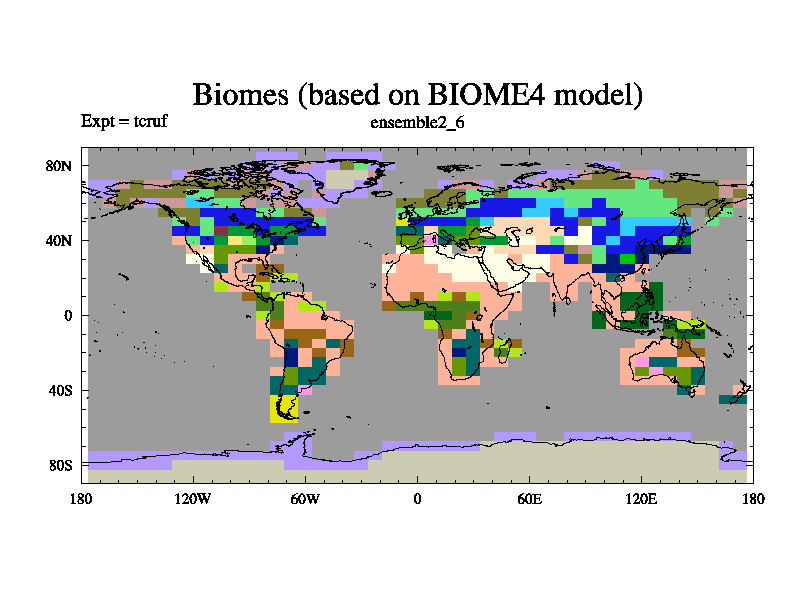 Biomes (based on BIOME4 model)

Expt = tcruf

ensemble2_6

80N

40N

0

40S

80S

180

120W

60W

0

60E

120E

180